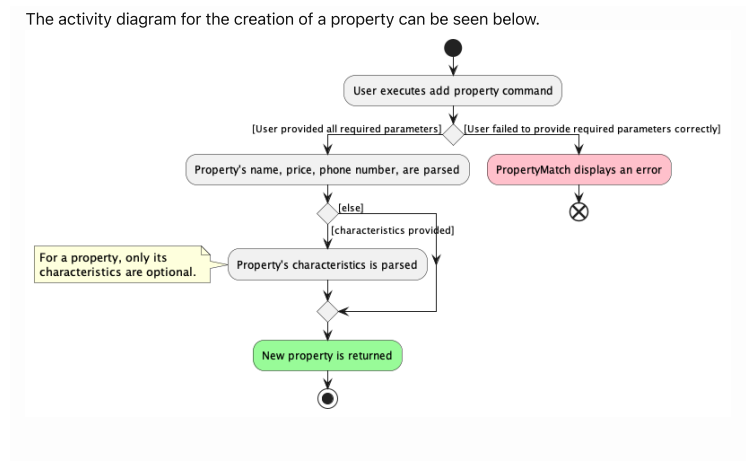 The activity diagram for the creation of a property can be seen below.

User executes add property command

[User provided all required parameters]

[User failed to provide required parameters correctly]

Property's name, price, phone number, are parsed

PropertyMatch displays an error

[else]

[characteristics provided]

For a property, only its characteristics are optional.

Property's characteristics is parsed

New property is returned